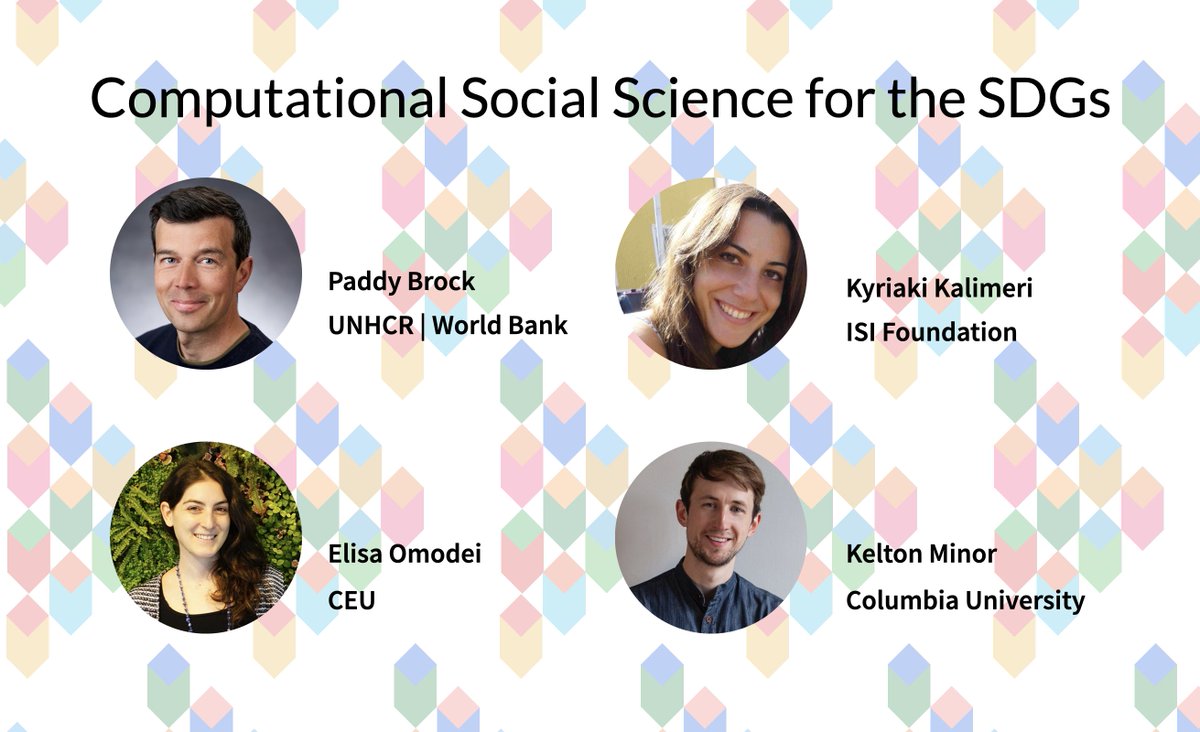 Computational Social Science for the SDGs

Paddy Brock
UNHCR | World Bank

Kyriaki Kalimeri
ISI Foundation

Elisa Omodei
CEU

Kelton Minor
Columbia University